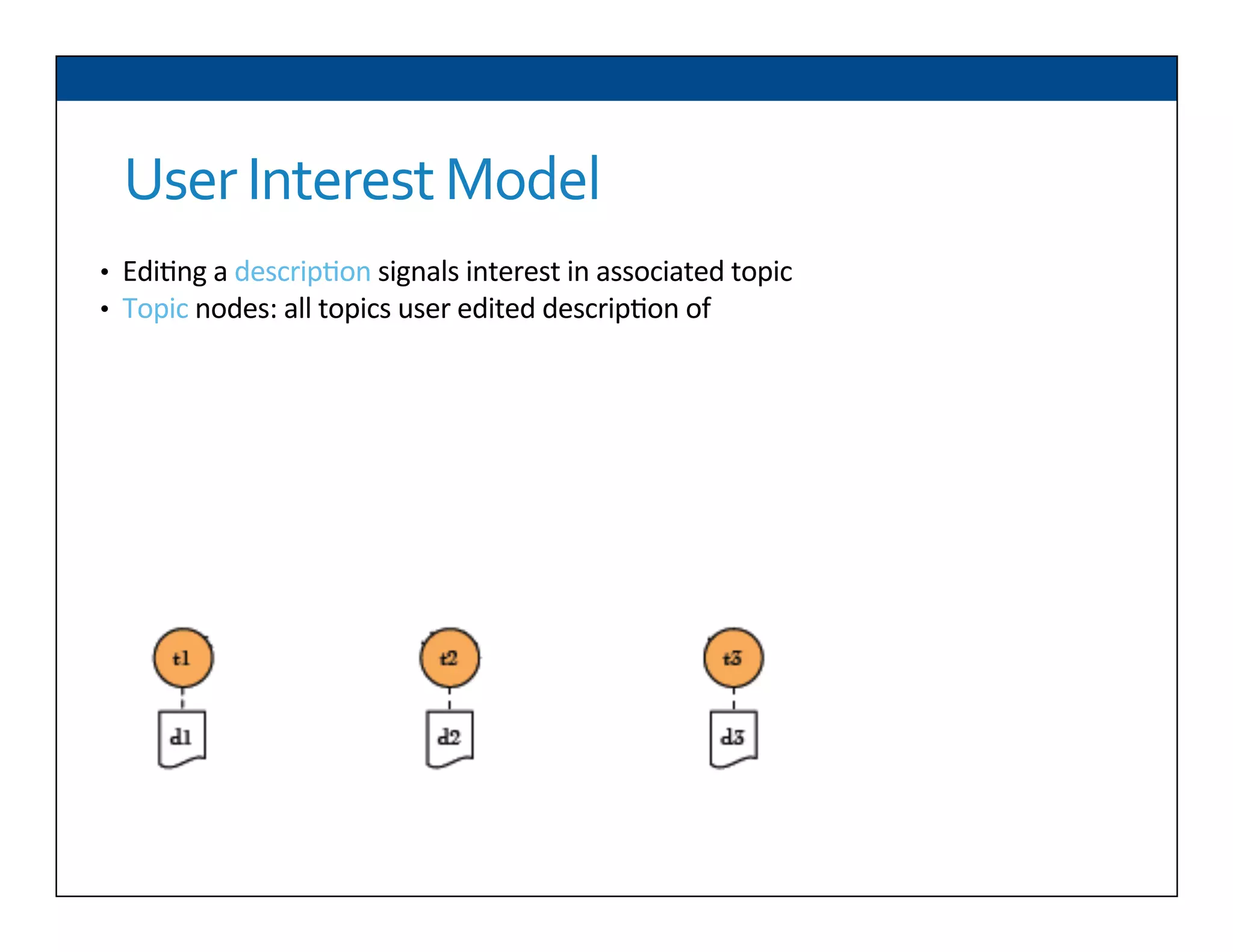 User Interest Model

• Editing a description signals interest in associated topic
• Topic nodes: all topics user edited description of

t1
d1
t2
d2
t3
d3